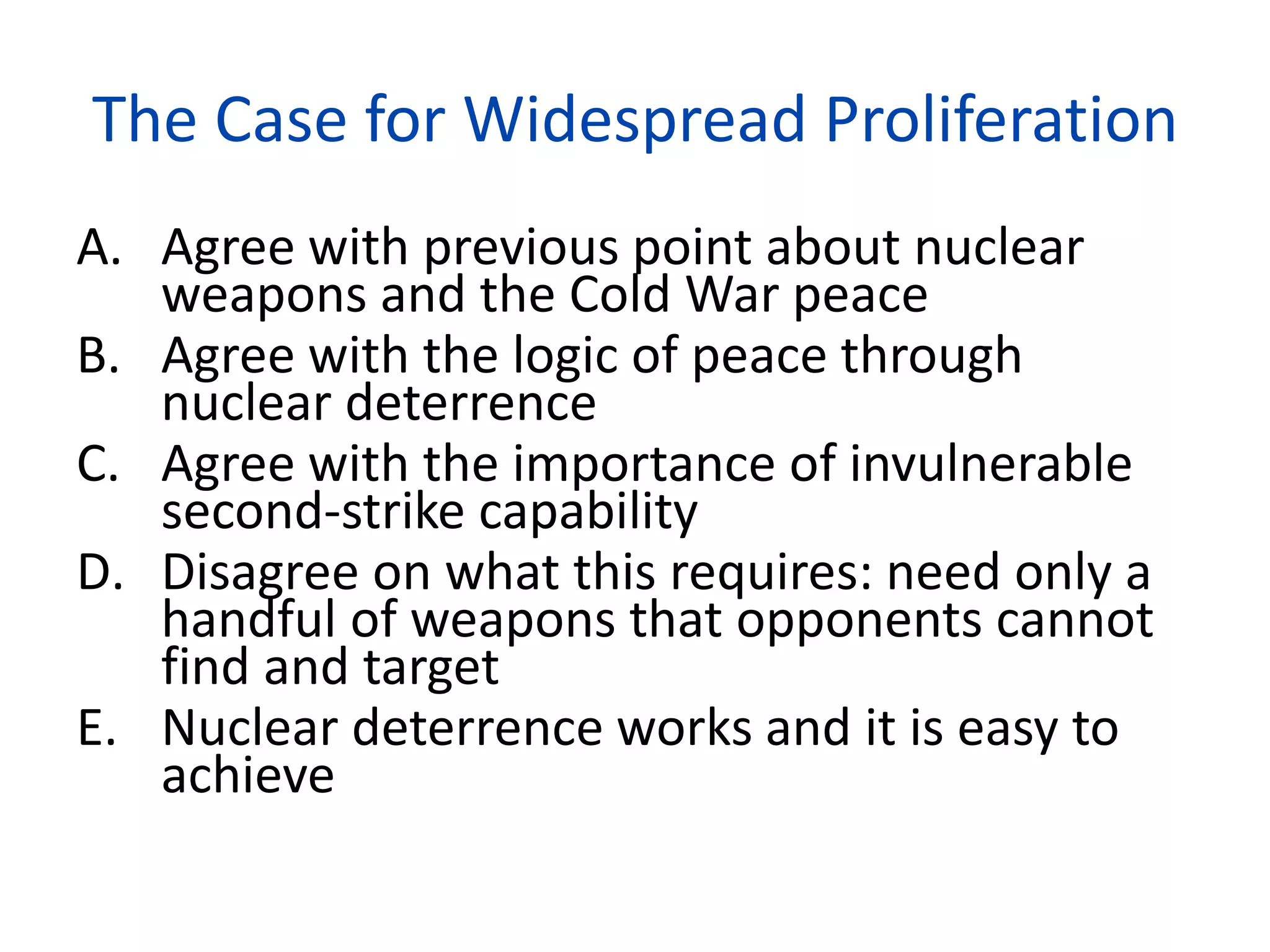 The Case for Widespread Proliferation

A. Agree with previous point about nuclear weapons and the Cold War peace
B. Agree with the logic of peace through nuclear deterrence
C. Agree with the importance of invulnerable second-strike capability
D. Disagree on what this requires: need only a handful of weapons that opponents cannot find and target
E. Nuclear deterrence works and it is easy to achieve